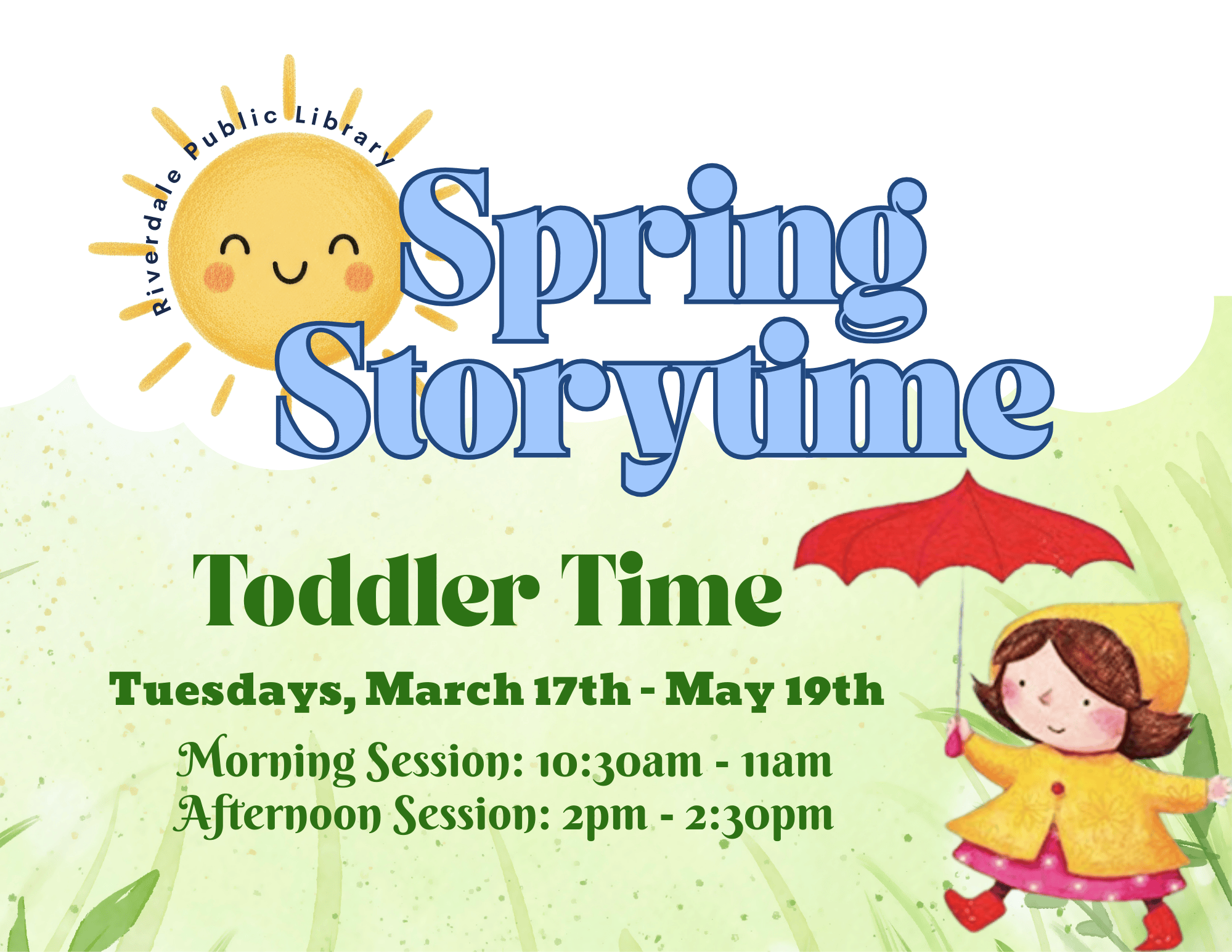 Riverdale Public Library

Spring Storytime

Toddler Time

Tuesdays, March 17th - May 19th

Morning Session: 10:30am - 11am
Afternoon Session: 2pm - 2:30pm